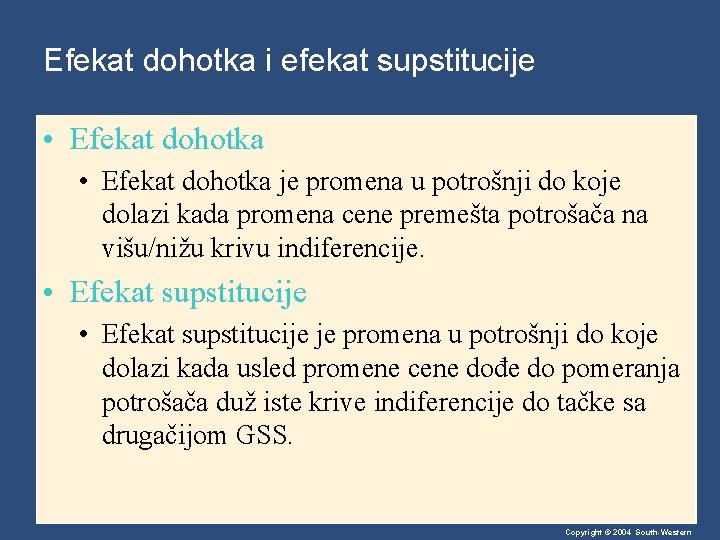 Efekat dohotka i efekat supstitucije

• Efekat dohotka

• Efekat dohotka je promena u potrošnji do koje dolazi kada promena cene premešta potrošača na višu/nižu krivu indiferencije.

• Efekat supstitucije

• Efekat supstitucije je promena u potrošnji do koje dolazi kada usled promene cene dođe do pomeranja potrošača duž iste krive indiferencije do tačke sa drugačijom GSS.

Copyright © 2004 South-Western